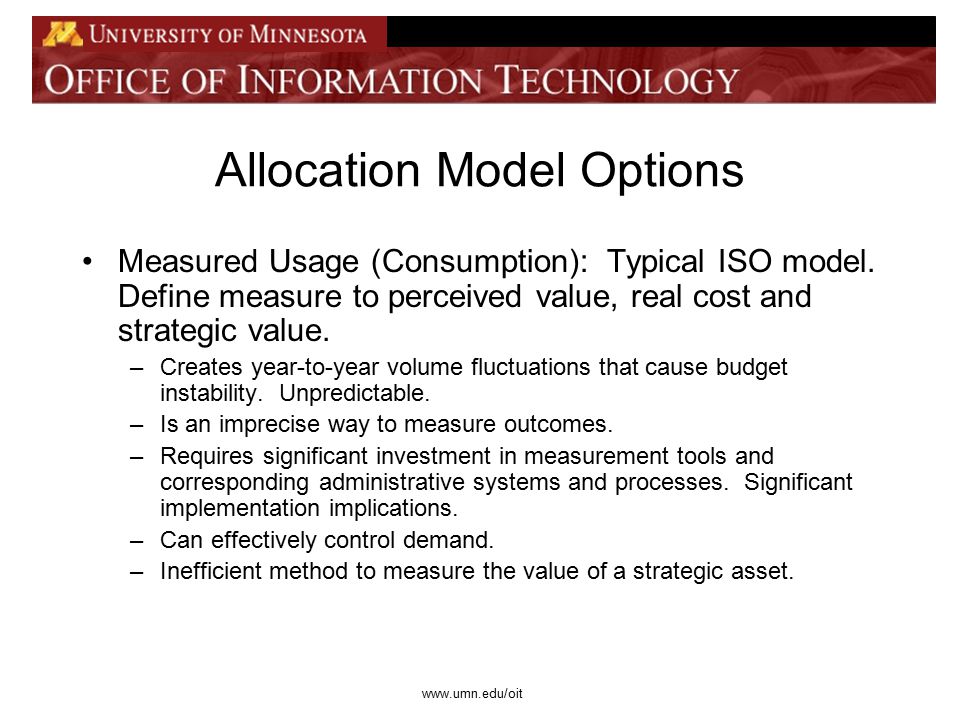 UNIVERSITY OF MINNESOTA
OFFICE OF INFORMATION TECHNOLOGY

Allocation Model Options

• Measured Usage (Consumption): Typical ISO model. Define measure to perceived value, real cost and strategic value.
– Creates year-to-year volume fluctuations that cause budget instability. Unpredictable.
– Is an imprecise way to measure outcomes.
– Requires significant investment in measurement tools and corresponding administrative systems and processes. Significant implementation implications.
– Can effectively control demand.
– Inefficient method to measure the value of a strategic asset.

www.umn.edu/oit